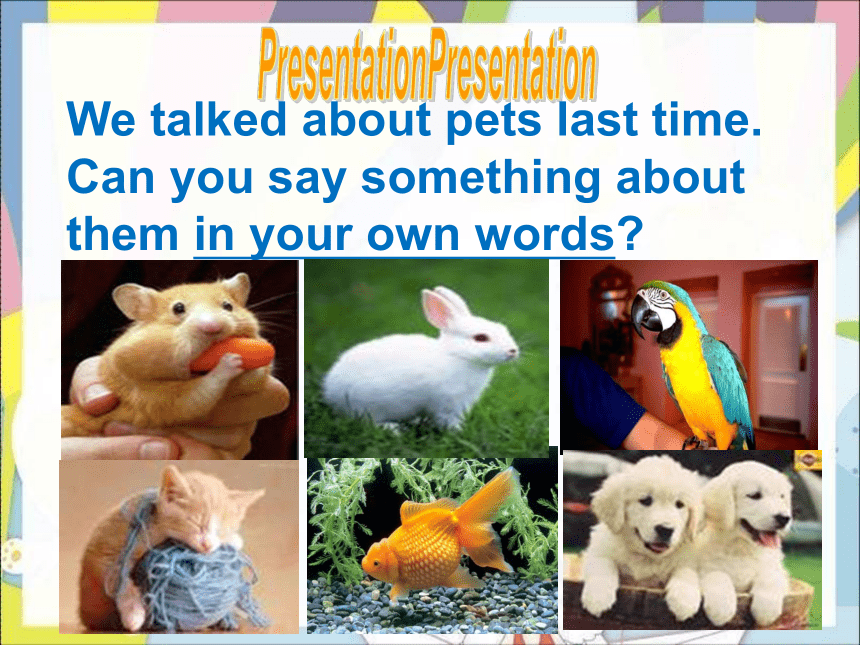 PresentationPresentation

We talked about pets last time. Can you say something about them in your own words?